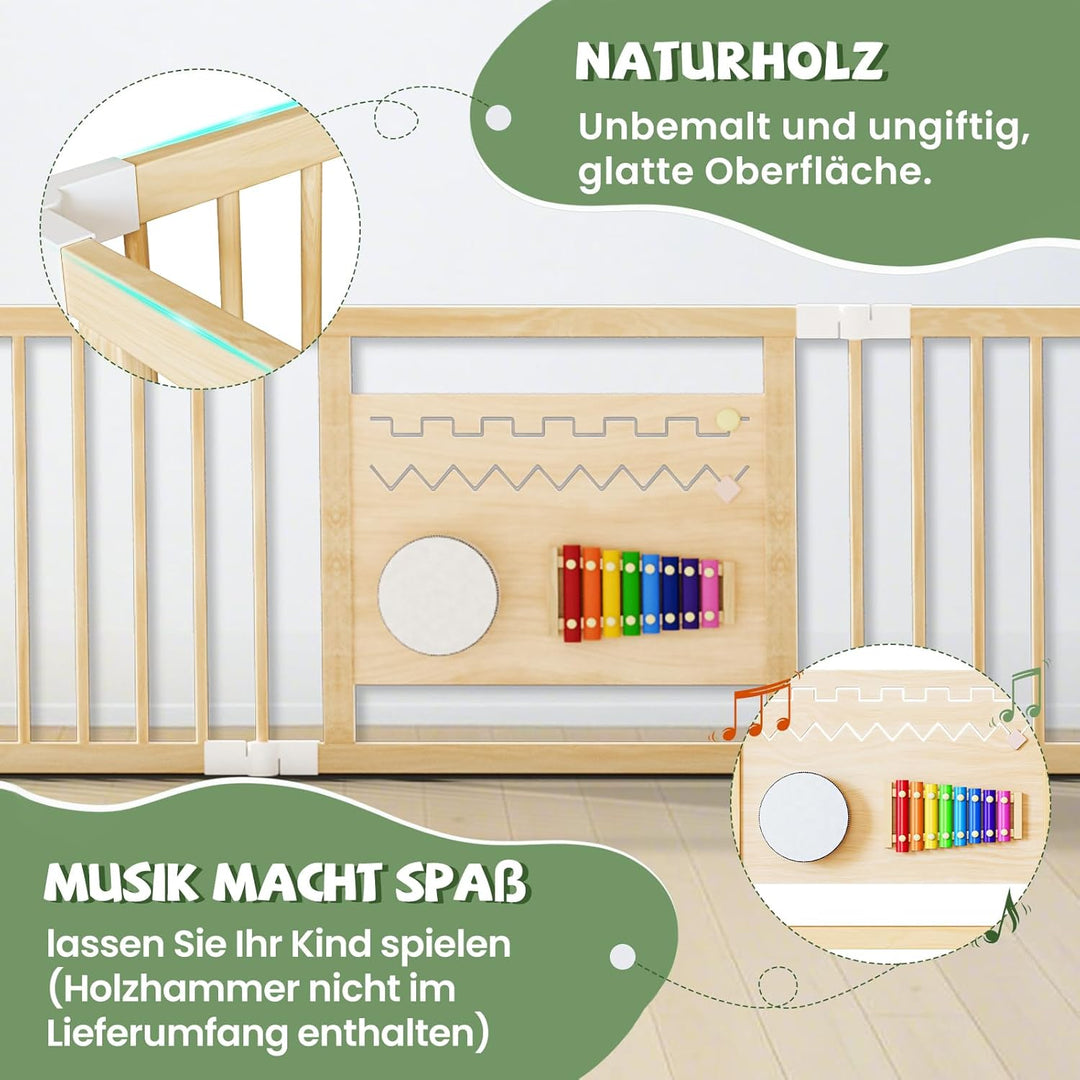 NATURHOLZ
Unbemalt und ungiftig, glatte Oberfläche.

MUSIK MACHT SPAß
lassen Sie Ihr Kind spielen (Holzhammer nicht im Lieferumfang enthalten)